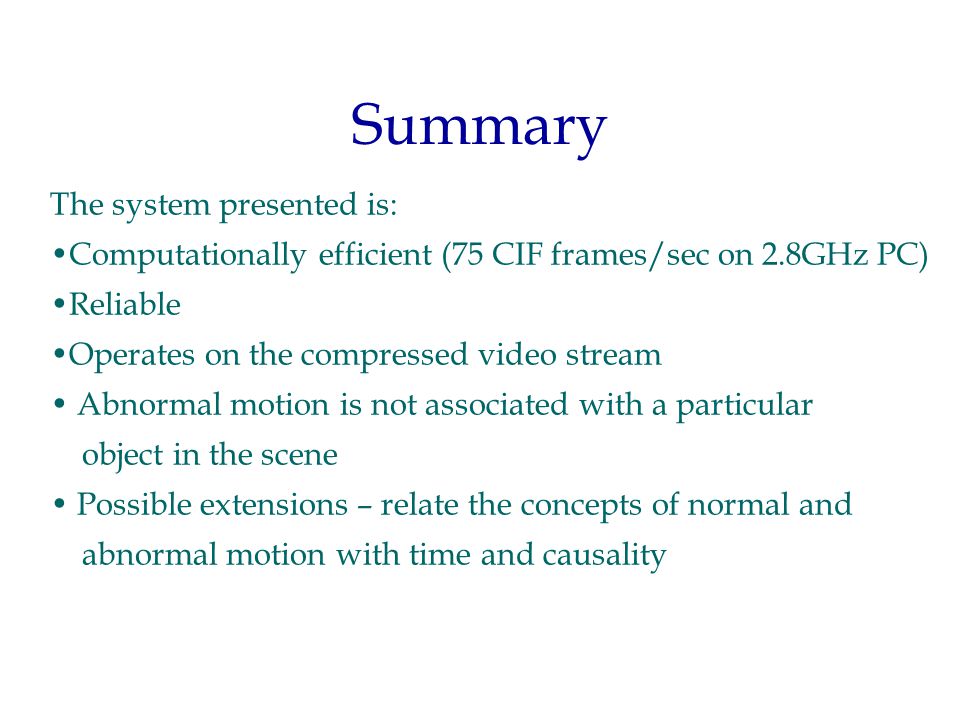 Summary

The system presented is:

•Computationally efficient (75 CIF frames/sec on 2.8GHz PC)

•Reliable

•Operates on the compressed video stream

• Abnormal motion is not associated with a particular object in the scene

• Possible extensions – relate the concepts of normal and abnormal motion with time and causality